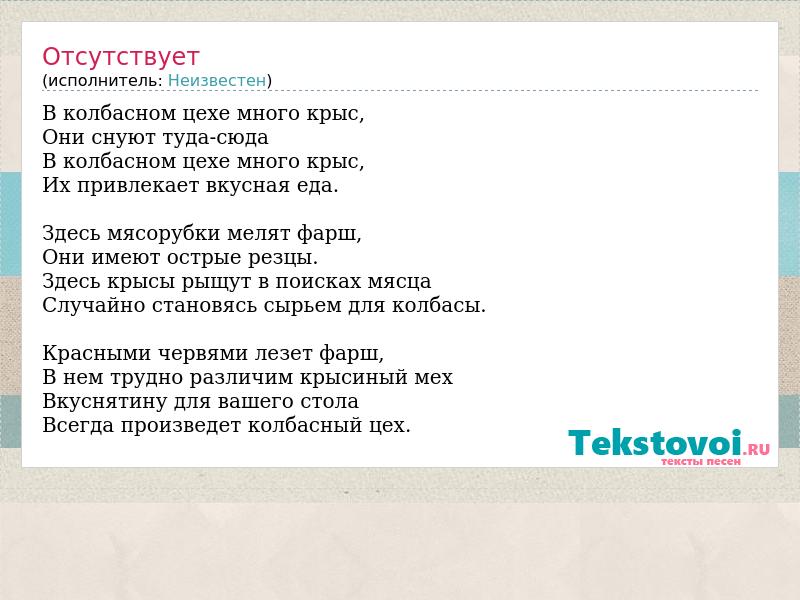 Отсутствует
(исполнитель: Неизвестен)

В колбасном цехе много крыс,
Они снуют туда-сюда
В колбасном цехе много крыс,
Их привлекает вкусная еда.

Здесь мясорубки мелят фарш,
Они имеют острые резцы.
Здесь крысы рыщут в поисках мясца
Случайно становясь сырьем для колбасы.

Красными червями лезет фарш,
В нем трудно различим крысиный мех
Вкуснятину для вашего стола
Всегда произведет колбасный цех.

Tekstovoi.RU
тексты песен